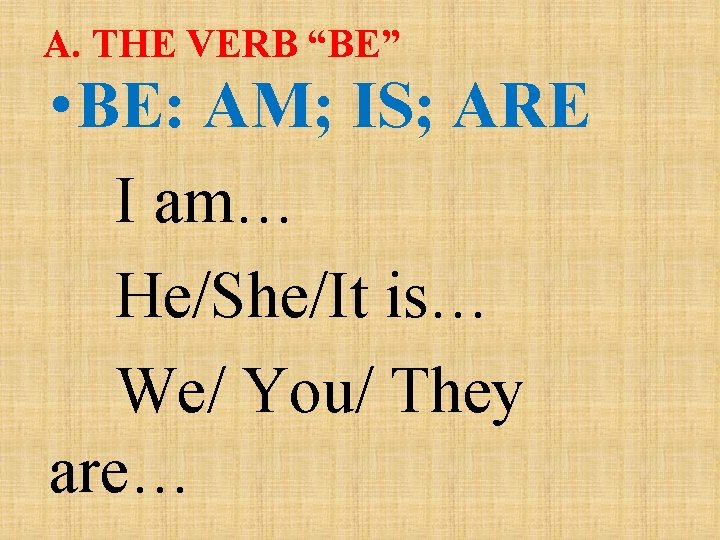 A. THE VERB "BE"

• BE: AM; IS; ARE

I am…

He/She/It is…

We/ You/ They are…